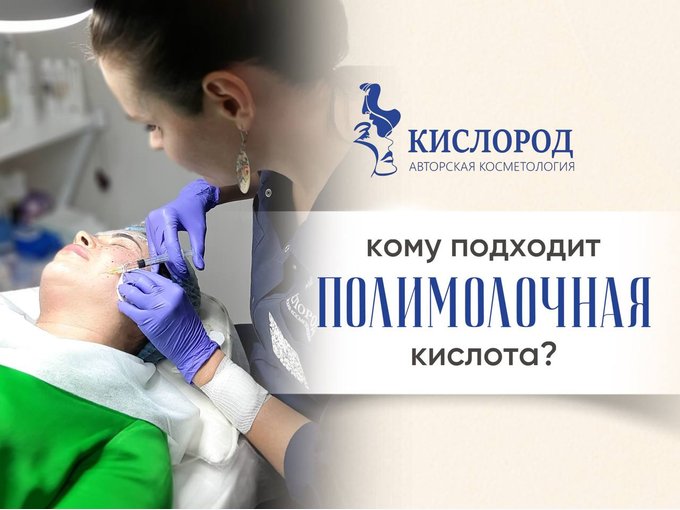 КИСЛОРОД
АВТОРСКАЯ КОСМЕТОЛОГИЯ

кому подходит
ПОЛИМОЛОЧНАЯ
кислота?